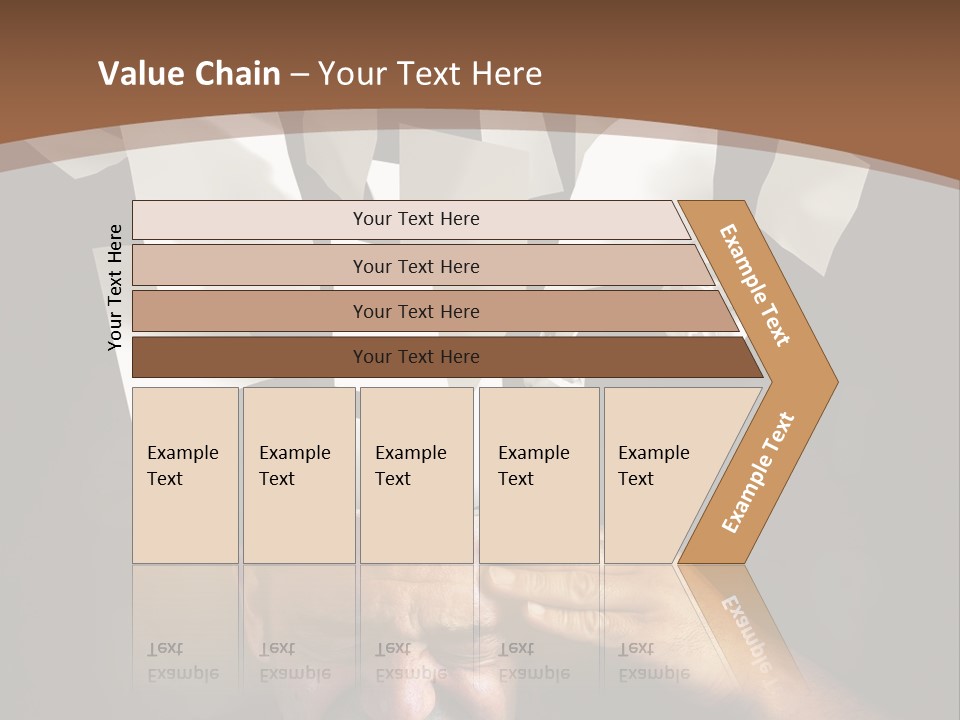 Value Chain – Your Text Here

Your Text Here

Your Text Here

Your Text Here

Your Text Here

Your Text Here

Example Text

Example Text

Example Text

Example Text

Example Text

Example Text

Example Text